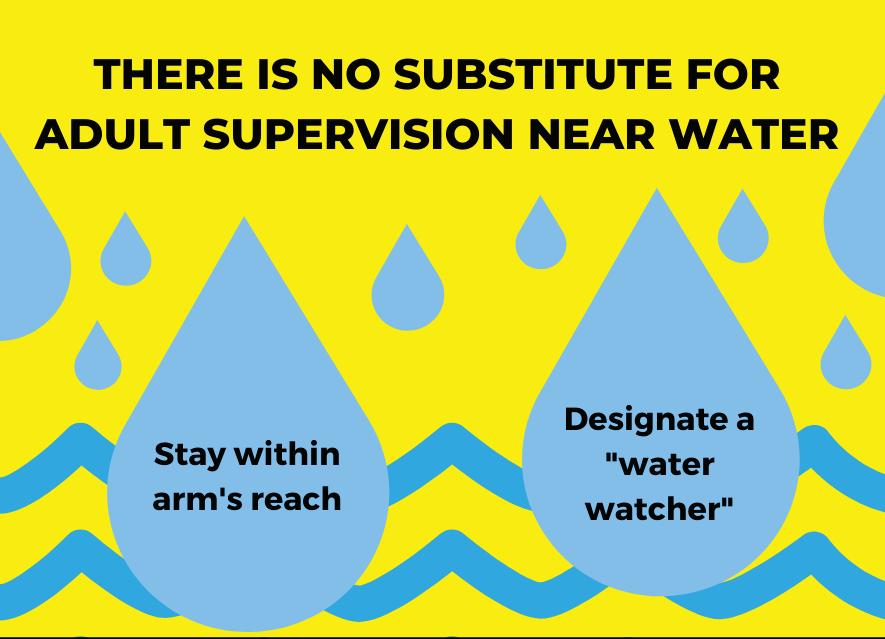 THERE IS NO SUBSTITUTE FOR ADULT SUPERVISION NEAR WATER

Stay within arm's reach

Designate a "water watcher"